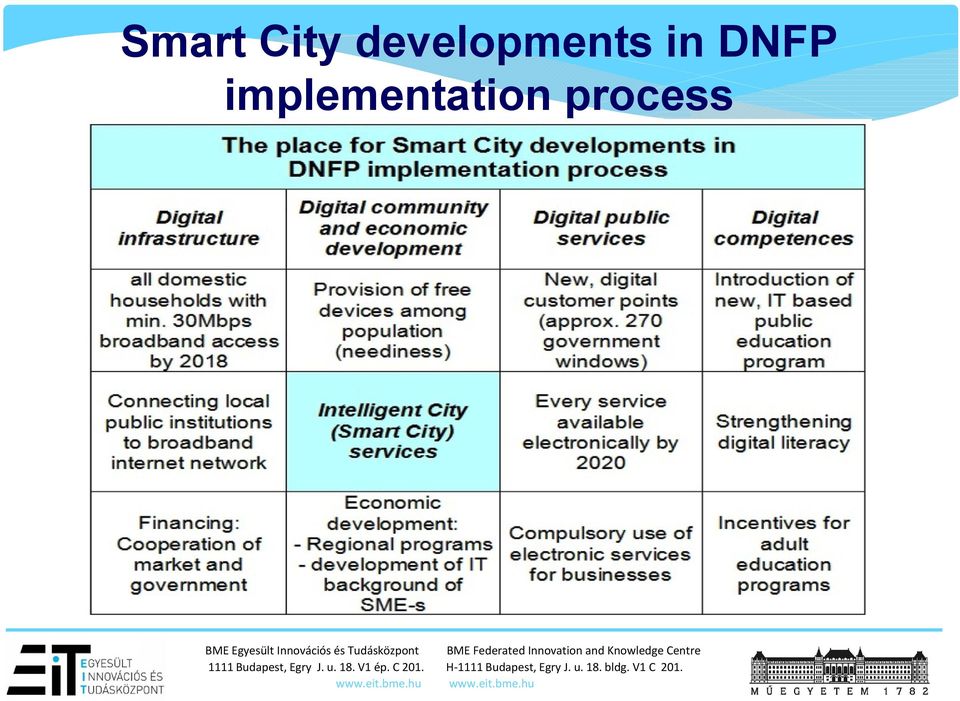 Smart City developments in DNFP implementation process

| The place for Smart City developments in DNFP implementation process | | | |
|---|---|---|---|
| Digital infrastructure | Digital community and economic development | Digital public services | Digital competences |
| all domestic households with min. 30Mbps broadband access by 2018 | Provision of free devices among population (neediness) | New, digital customer points (approx. 270 government windows) | Introduction of new, IT based public education program |
| Connecting local public institutions to broadband internet network | Intelligent City (Smart City) services | Every service available electronically by 2020 | Strengthening digital literacy |
| Financing: Cooperation of market and government | Economic development: - Regional programs - development of IT background of SME-s | Compulsory use of electronic services for businesses | Incentives for adult education programs |

EIT EGYESÜLT INNOVÁCIÓS ÉS TUDÁSKÖZPONT

BME Egyesült Innovációs és Tudásközpont
1111 Budapest, Egry J. u. 18. V1 ép. C 201.
www.eit.bme.hu

BME Federated Innovation and Knowledge Centre
H-1111 Budapest, Egry J. u. 18. bldg. V1 C 201.
www.eit.bme.hu

MŰEGYETEM 1782